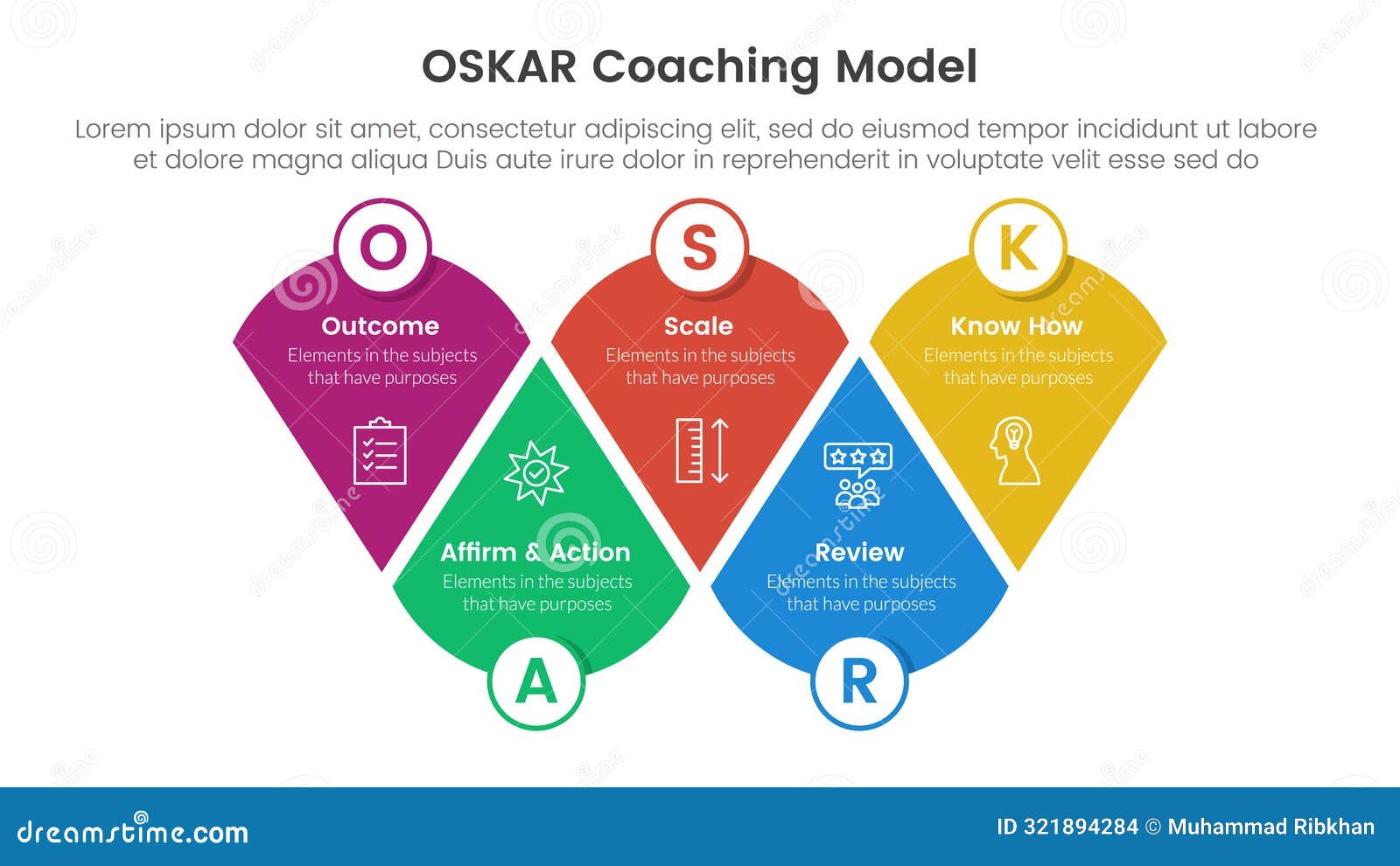 OSKAR Coaching Model

Lorem ipsum dolor sit amet, consectetur adipiscing elit, sed do eiusmod tempor incididunt ut labore et dolore magna aliqua Duis aute irure dolor in reprehenderit in voluptate velit esse sed do

O
Outcome
Elements in the subjects that have purposes

S
Scale
Elements in the subjects that have purposes

K
Know How
Elements in the subjects that have purposes

Affirm & Action
Elements in the subjects that have purposes
A

Review
Elements in the subjects that have purposes
R

dreamstime.com
ID 321894284 © Muhammad Ribkhan